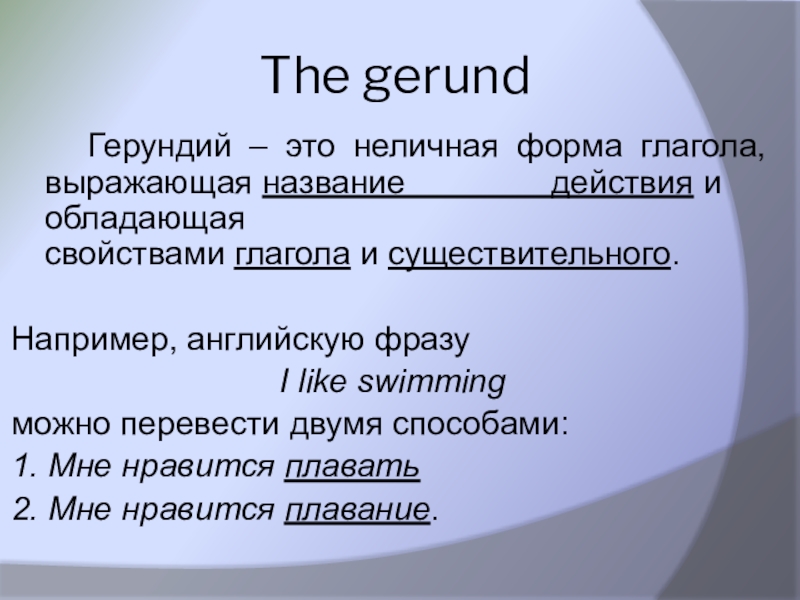 The gerund

Герундий – это неличная форма глагола, выражающая название действия и обладающая свойствами глагола и существительного.

Например, английскую фразу

I like swimming

можно перевести двумя способами:

1. Мне нравится плавать

2. Мне нравится плавание.